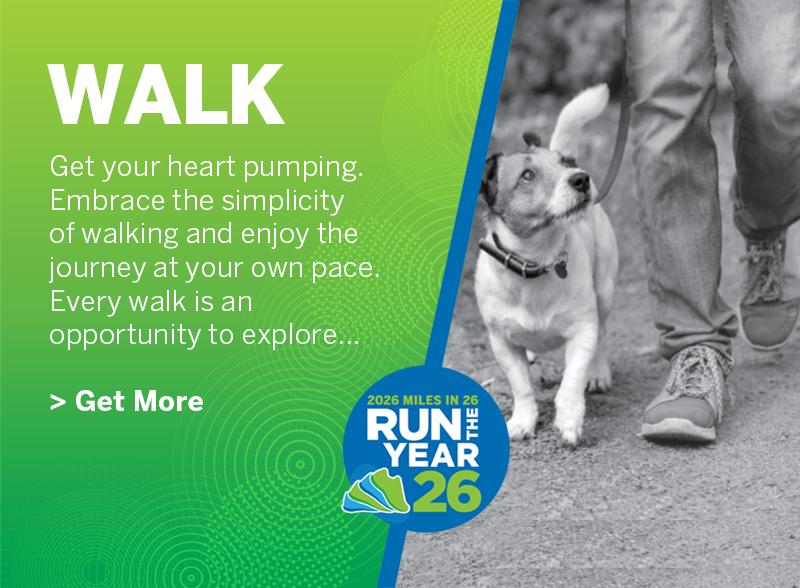 WALK

Get your heart pumping. Embrace the simplicity of walking and enjoy the journey at your own pace. Every walk is an opportunity to explore...

> Get More

2026 MILES IN 26
RUN THE YEAR
26